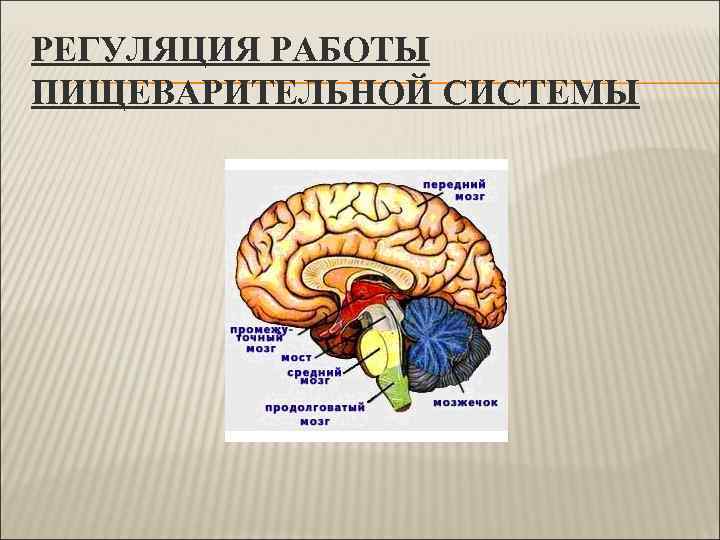 РЕГУЛЯЦИЯ РАБОТЫ ПИЩЕВАРИТЕЛЬНОЙ СИСТЕМЫ

передний мозг

промежуточный мозг

мост

средний мозг

продолговатый мозг

мозжечок